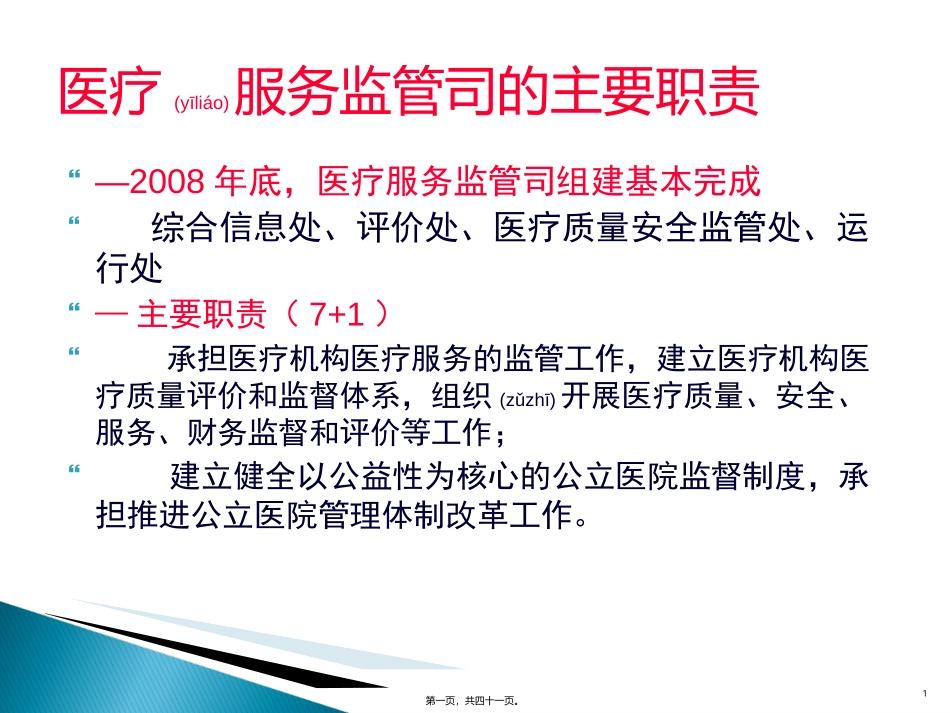 医疗 (yīliáo) 服务监管司的主要职责

“ —2008 年底，医疗服务监管司组建基本完成

“ 综合信息处、评价处、医疗质量安全监管处、运行处

“ — 主要职责（ 7+1 ）

“ 承担医疗机构医疗服务的监管工作，建立医疗机构医疗质量评价和监督体系，组织 (zǔzhī) 开展医疗质量、安全、服务、财务监督和评价等工作；

“ 建立健全以公益性为核心的公立医院监督制度，承担推进公立医院管理体制改革工作。

第一页，共四十一页。

1